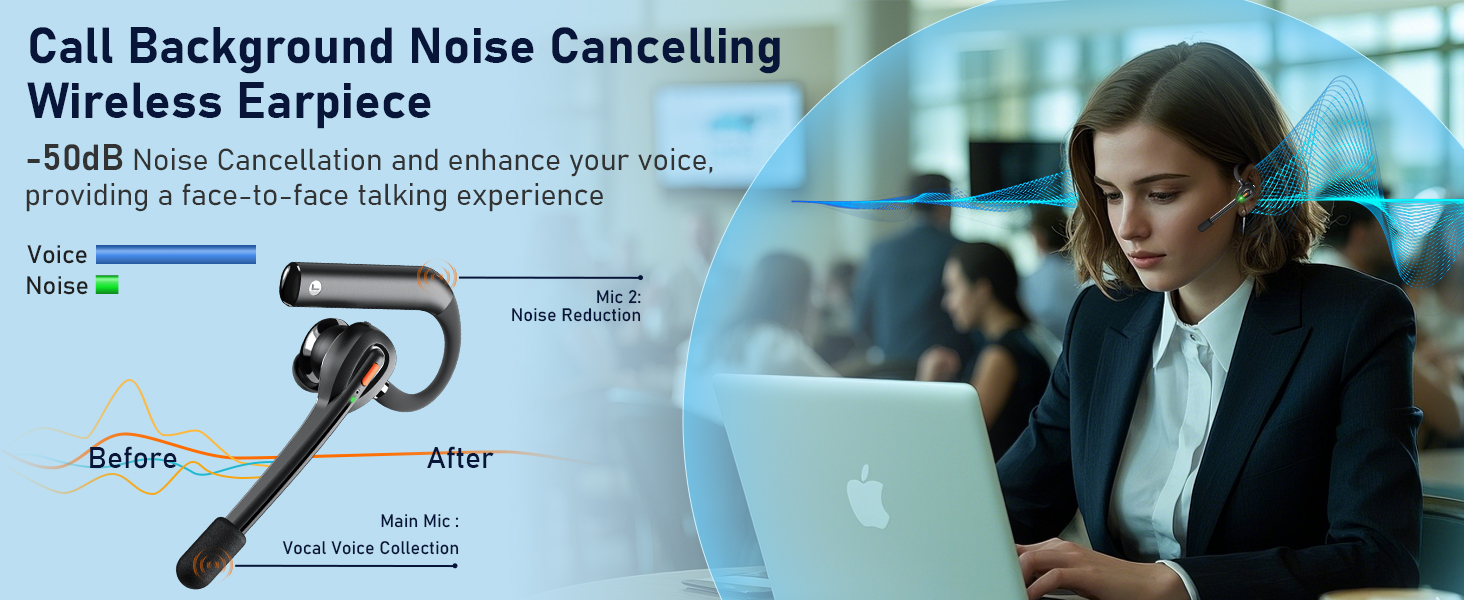 Call Background Noise Cancelling Wireless Earpiece

-50dB Noise Cancellation and enhance your voice, providing a face-to-face talking experience

Voice

Noise

Mic 2: Noise Reduction

Before

After

Main Mic : Vocal Voice Collection